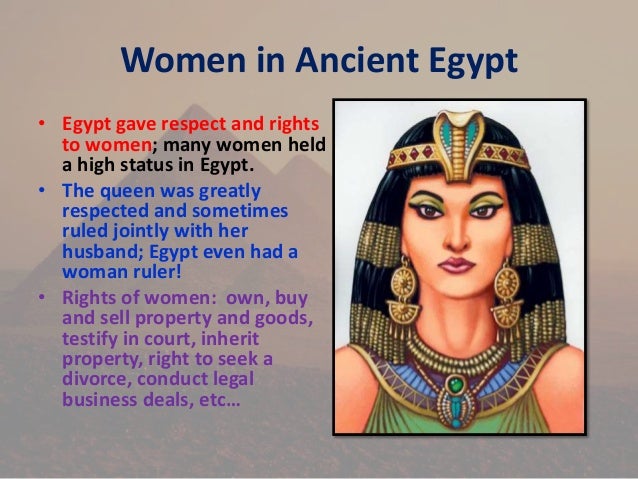 Women in Ancient Egypt

• Egypt gave respect and rights to women; many women held a high status in Egypt.
• The queen was greatly respected and sometimes ruled jointly with her husband; Egypt even had a woman ruler!
• Rights of women: own, buy and sell property and goods, testify in court, inherit property, right to seek a divorce, conduct legal business deals, etc…